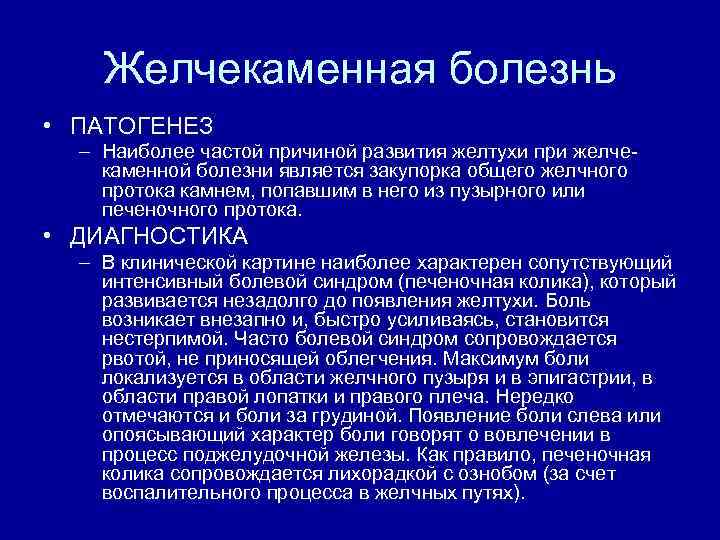 Желчекаменная болезнь

• ПАТОГЕНЕЗ

– Наиболее частой причиной развития желтухи при желчекаменной болезни является закупорка общего желчного протока камнем, попавшим в него из пузырного или печеночного протока.

• ДИАГНОСТИКА

– В клинической картине наиболее характерен сопутствующий интенсивный болевой синдром (печеночная колика), который развивается незадолго до появления желтухи. Боль возникает внезапно и, быстро усиливаясь, становится нестерпимой. Часто болевой синдром сопровождается рвотой, не приносящей облегчения. Максимум боли локализуется в области желчного пузыря и в эпигастрии, в области правой лопатки и правого плеча. Нередко отмечаются и боли за грудиной. Появление боли слева или опоясывающий характер боли говорят о вовлечении в процесс поджелудочной железы. Как правило, печеночная колика сопровождается лихорадкой с ознобом (за счет воспалительного процесса в желчных путях).